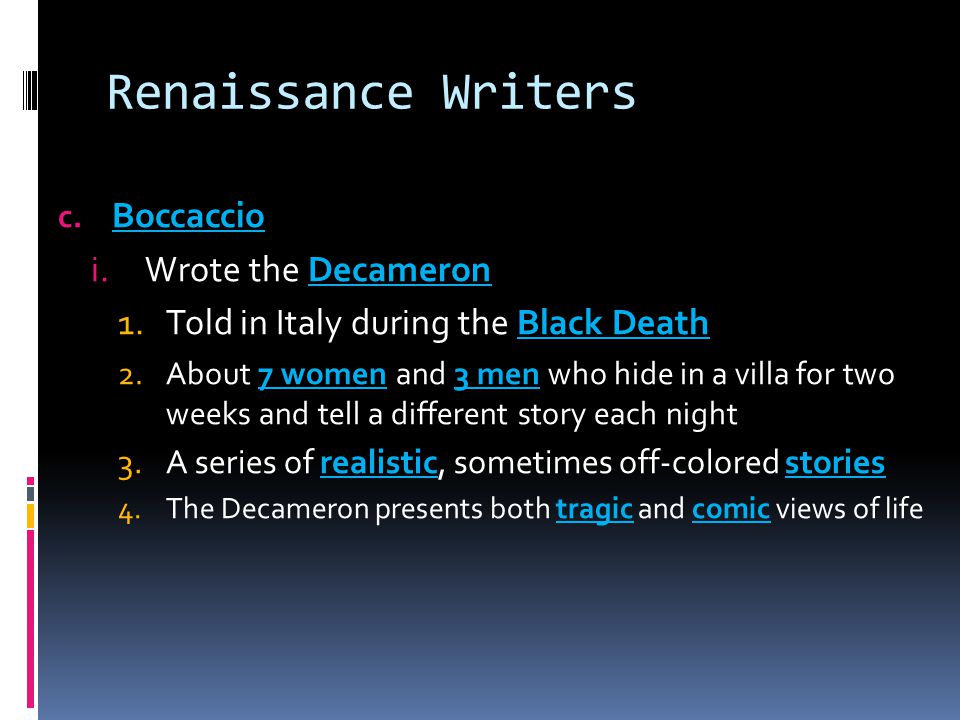 Renaissance Writers

c. Boccaccio

i. Wrote the Decameron

1. Told in Italy during the Black Death

2. About 7 women and 3 men who hide in a villa for two weeks and tell a different story each night

3. A series of realistic, sometimes off-colored stories

4. The Decameron presents both tragic and comic views of life